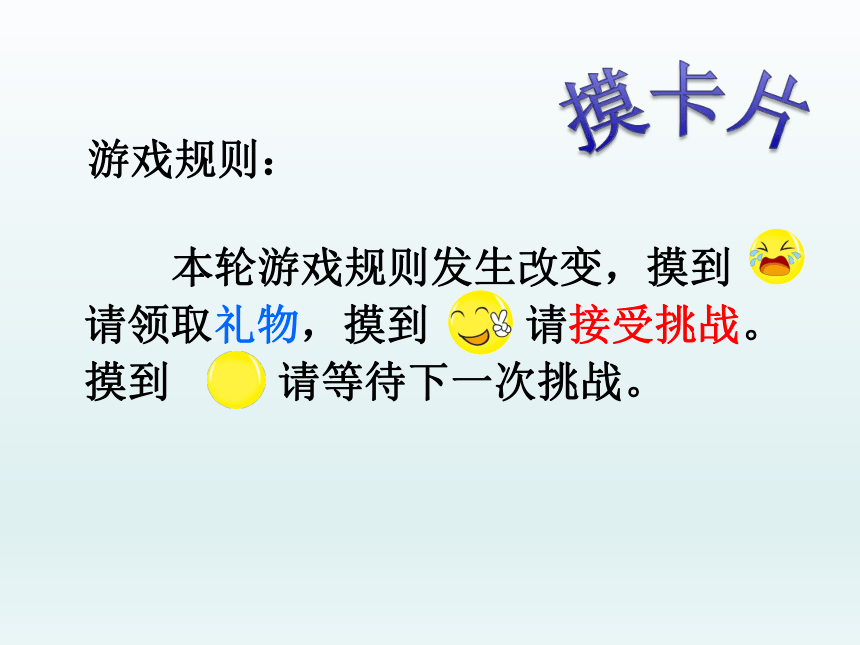 摸卡片

游戏规则：

本轮游戏规则发生改变，摸到 请领取礼物，摸到 请接受挑战。摸到 请等待下一次挑战。